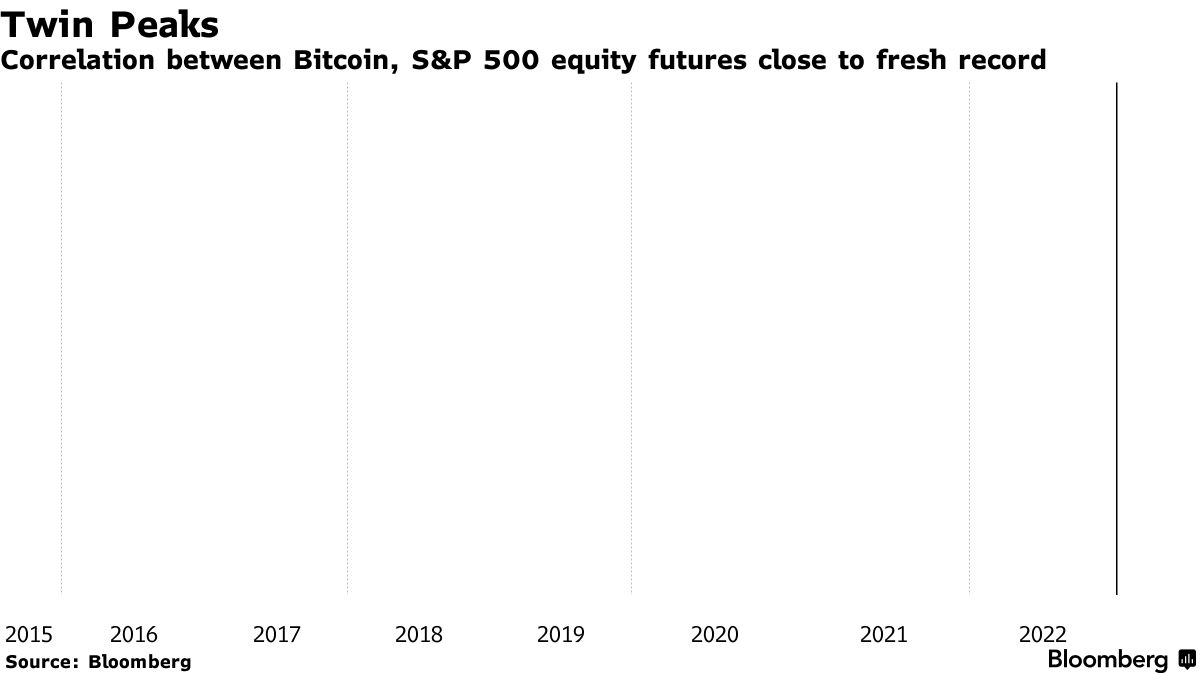 Twin Peaks
Correlation between Bitcoin, S&P 500 equity futures close to fresh record

2015 2016 2017 2018 2019 2020 2021 2022

Source: Bloomberg

Bloomberg